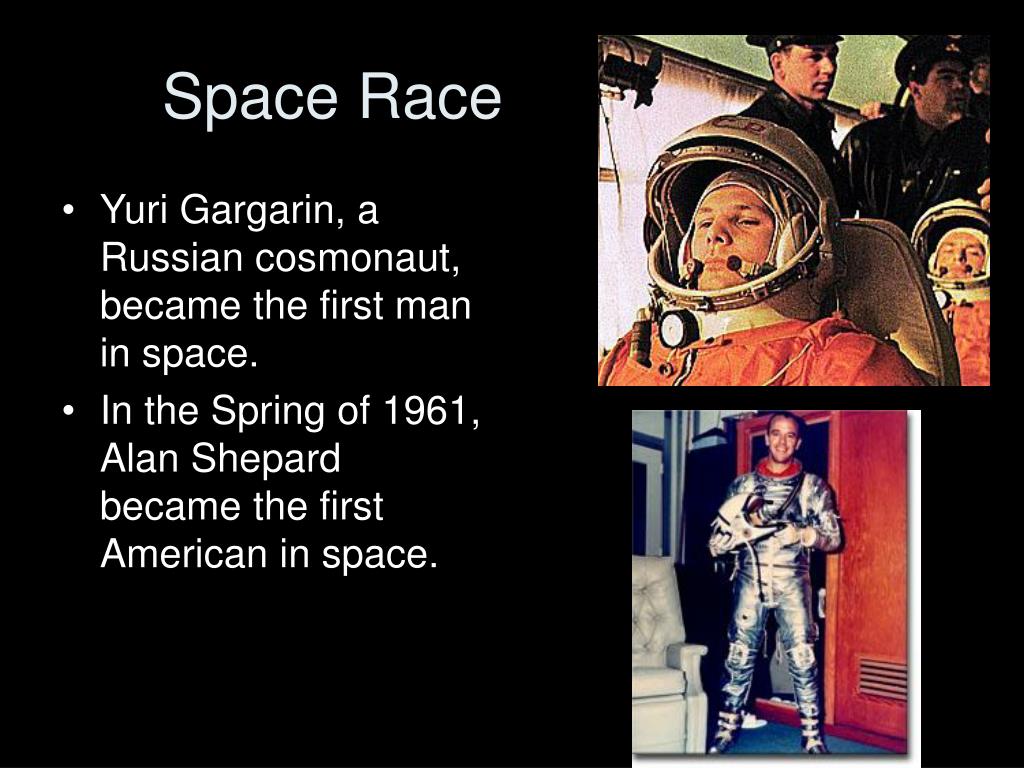 Space Race

• Yuri Gargarin, a Russian cosmonaut, became the first man in space.
• In the Spring of 1961, Alan Shepard became the first American in space.